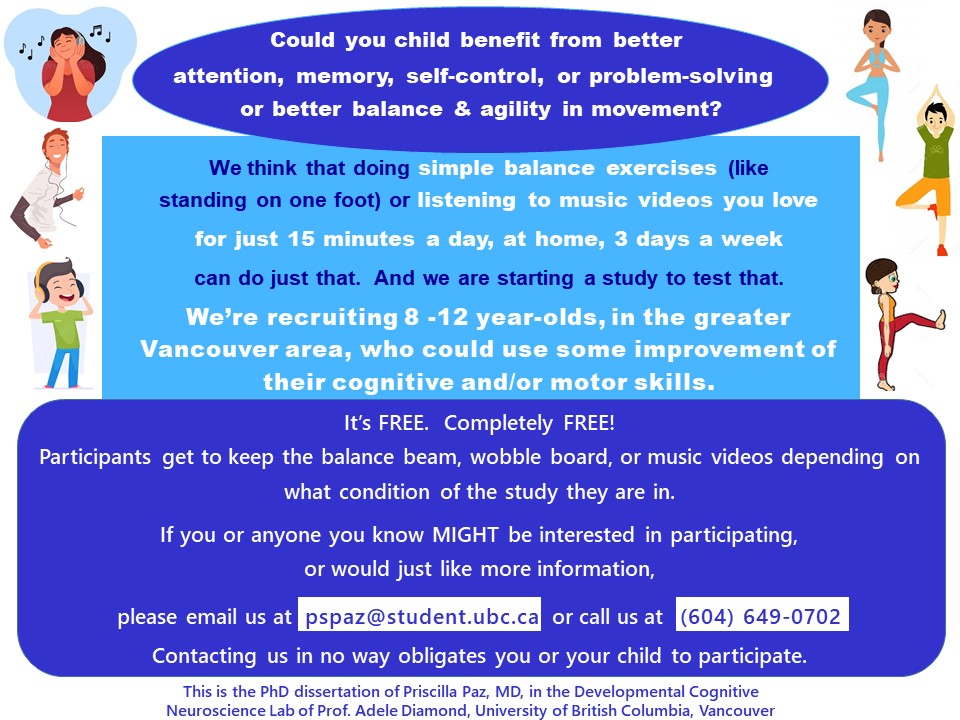 Could you child benefit from better attention, memory, self-control, or problem-solving or better balance & agility in movement?

We think that doing simple balance exercises (like standing on one foot) or listening to music videos you love for just 15 minutes a day, at home, 3 days a week can do just that. And we are starting a study to test that.

We're recruiting 8 -12 year-olds, in the greater Vancouver area, who could use some improvement of their cognitive and/or motor skills.

It's FREE. Completely FREE!

Participants get to keep the balance beam, wobble board, or music videos depending on what condition of the study they are in.

If you or anyone you know MIGHT be interested in participating, or would just like more information,

please email us at pspaz@student.ubc.ca or call us at (604) 649-0702

Contacting us in no way obligates you or your child to participate.

This is the PhD dissertation of Priscilla Paz, MD, in the Developmental Cognitive Neuroscience Lab of Prof. Adele Diamond, University of British Columbia, Vancouver